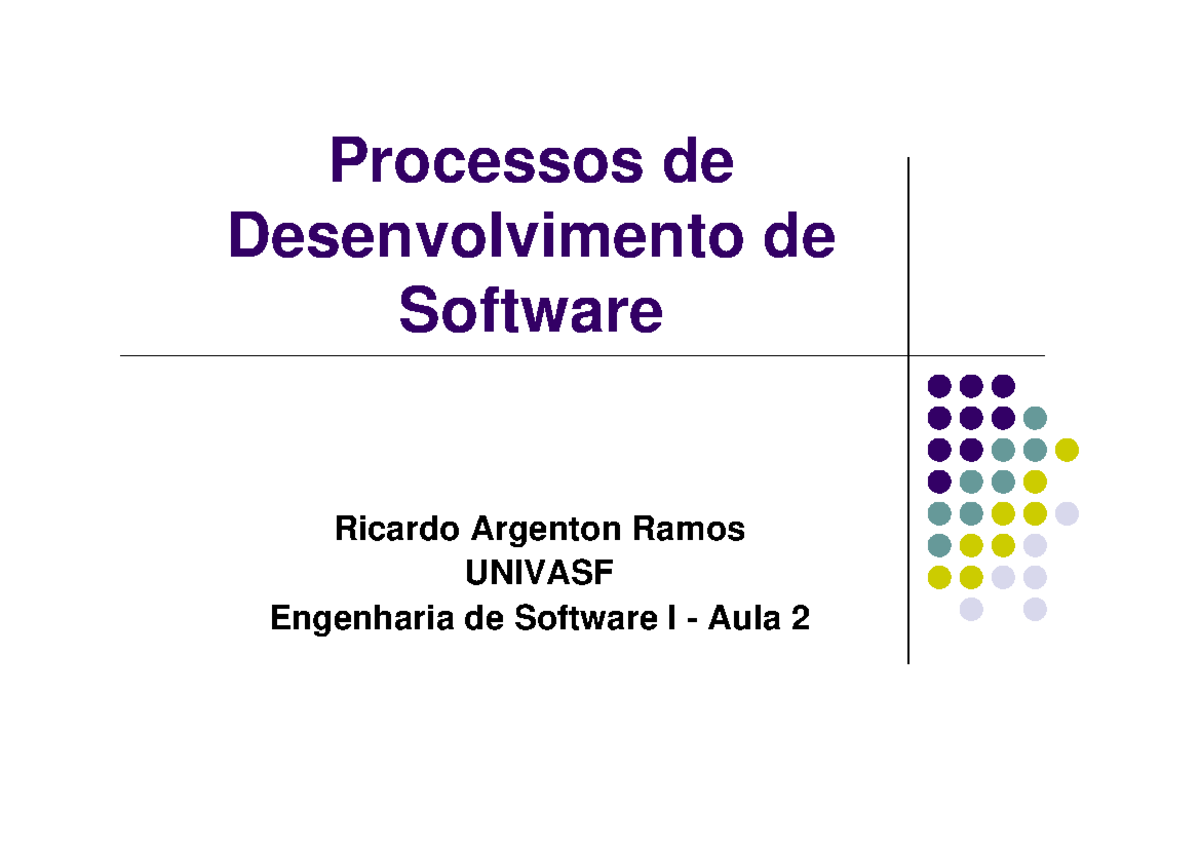 Processos de Desenvolvimento de Software

Ricardo Argenton Ramos
UNIVASF
Engenharia de Software I - Aula 2